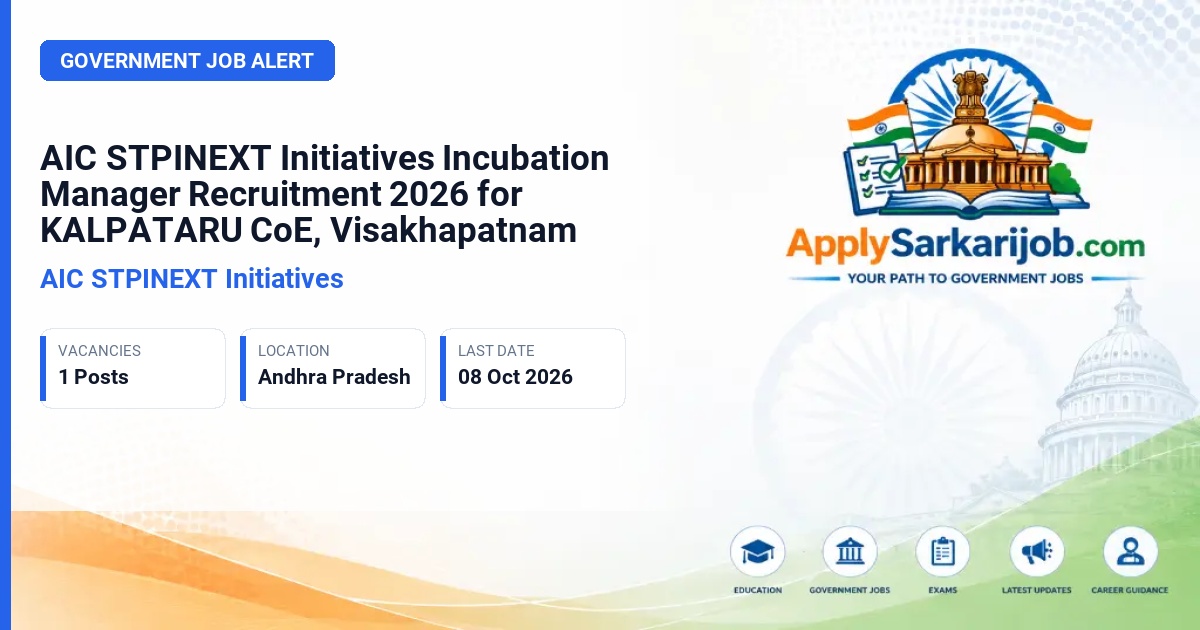 GOVERNMENT JOB ALERT

AIC STPINEXT Initiatives Incubation Manager Recruitment 2026 for KALPATARU CoE, Visakhapatnam

AIC STPINEXT Initiatives

VACANCIES
1 Posts

LOCATION
Andhra Pradesh

LAST DATE
08 Oct 2026

ApplySarkarijob.com
YOUR PATH TO GOVERNMENT JOBS

EDUCATION
GOVERNMENT JOBS
EXAMS
LATEST UPDATES
CAREER GUIDANCE